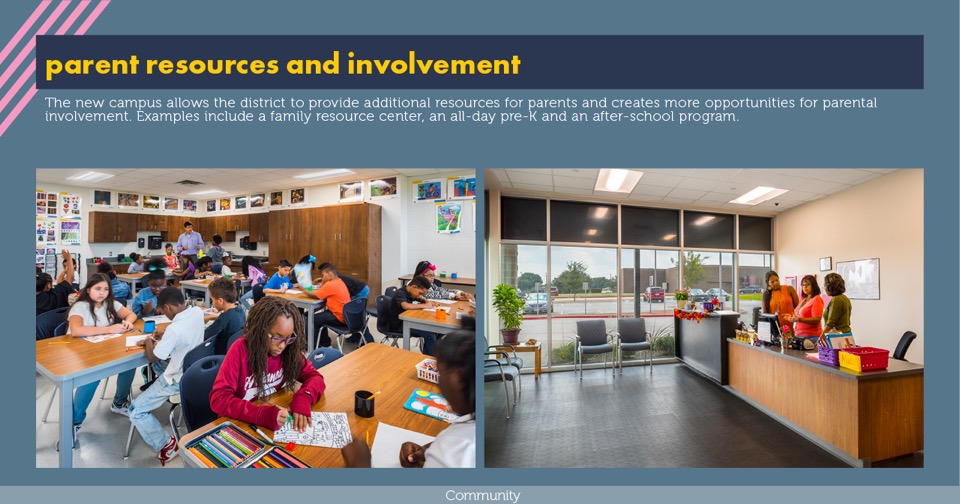 parent resources and involvement

The new campus allows the district to provide additional resources for parents and creates more opportunities for parental involvement. Examples include a family resource center, an all-day pre-K and an after-school program.

Community